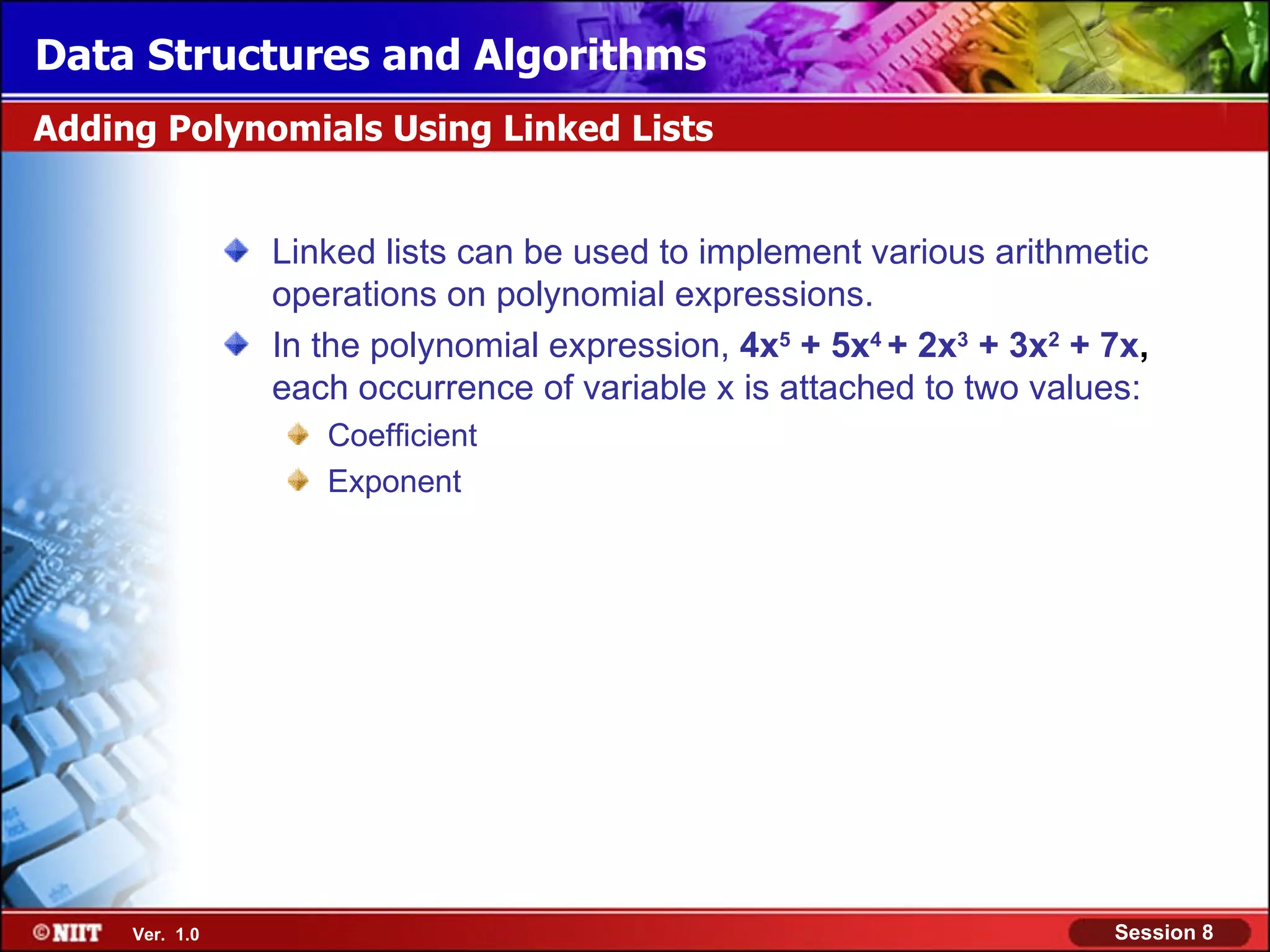 Data Structures and Algorithms

Adding Polynomials Using Linked Lists

Linked lists can be used to implement various arithmetic operations on polynomial expressions.

In the polynomial expression, $4x^5 + 5x^4 + 2x^3 + 3x^2 + 7x$, each occurrence of variable x is attached to two values:

Coefficient

Exponent

©NIIT Ver. 1.0

Session 8